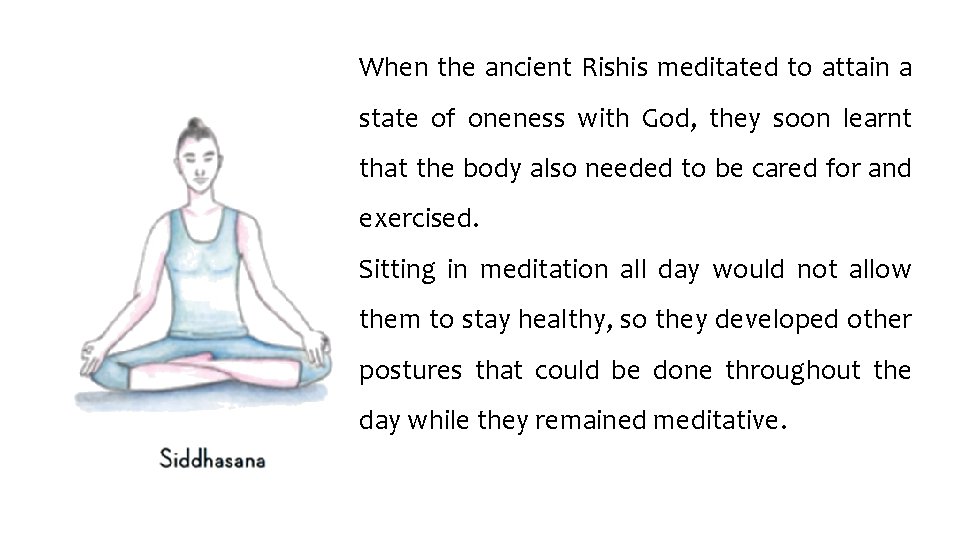 Siddhasana

When the ancient Rishis meditated to attain a state of oneness with God, they soon learnt that the body also needed to be cared for and exercised.
Sitting in meditation all day would not allow them to stay healthy, so they developed other postures that could be done throughout the day while they remained meditative.